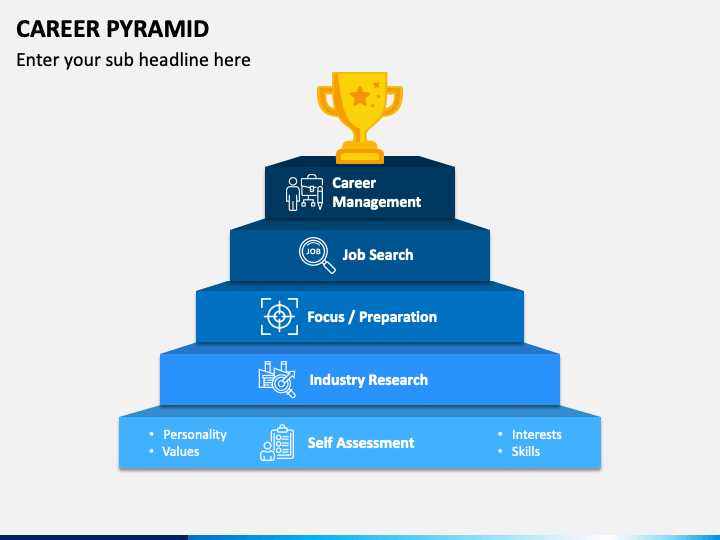 CAREER PYRAMID

Enter your sub headline here

Career Management

JOB

Job Search

Focus / Preparation

Industry Research

• Personality
• Values

Self Assessment

• Interests
• Skills